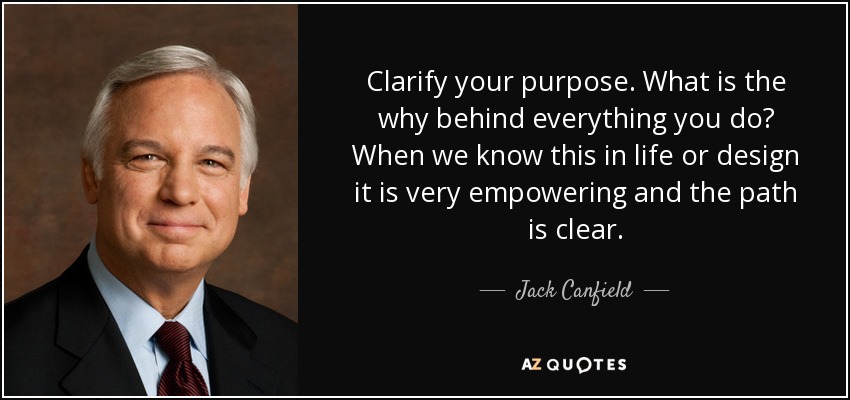 Clarify your purpose. What is the why behind everything you do? When we know this in life or design it is very empowering and the path is clear.

— Jack Canfield —

AZ QUOTES